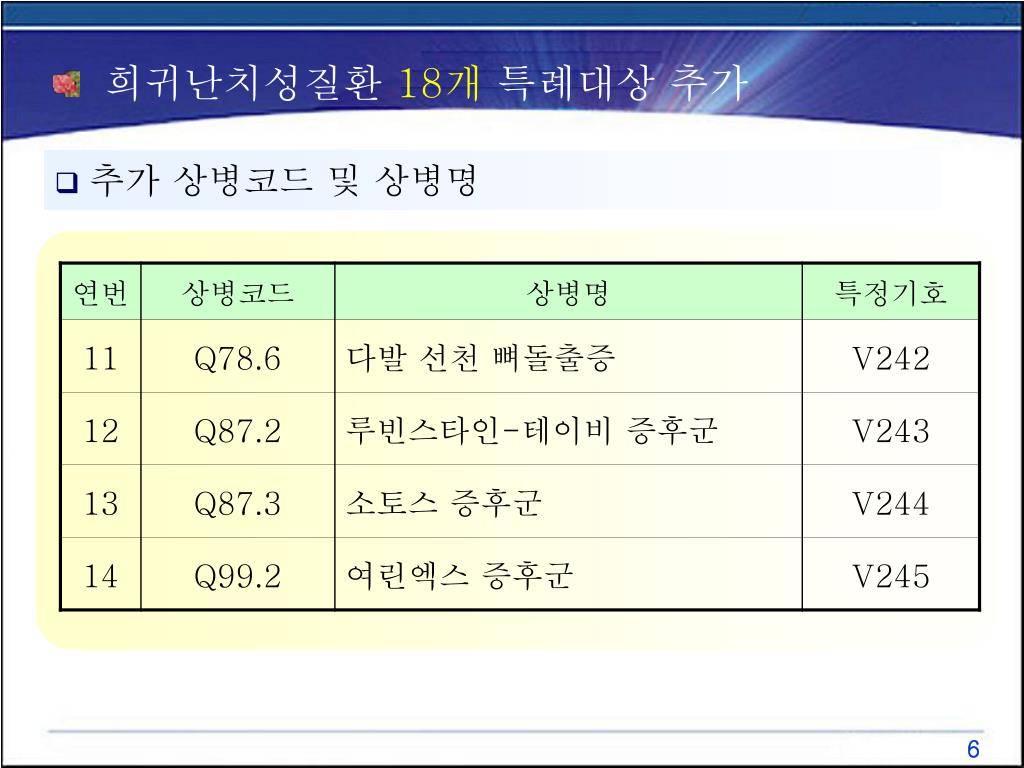 희귀난치성질환 18개 특례대상 추가

❑ 추가 상병코드 및 상병명

| 연번 | 상병코드 | 상병명 | 특정기호 |
|---|---|---|---|
| 11 | Q78.6 | 다발 선천 뼈돌출증 | V242 |
| 12 | Q87.2 | 루빈스타인-테이비 증후군 | V243 |
| 13 | Q87.3 | 소토스 증후군 | V244 |
| 14 | Q99.2 | 여린엑스 증후군 | V245 |

6